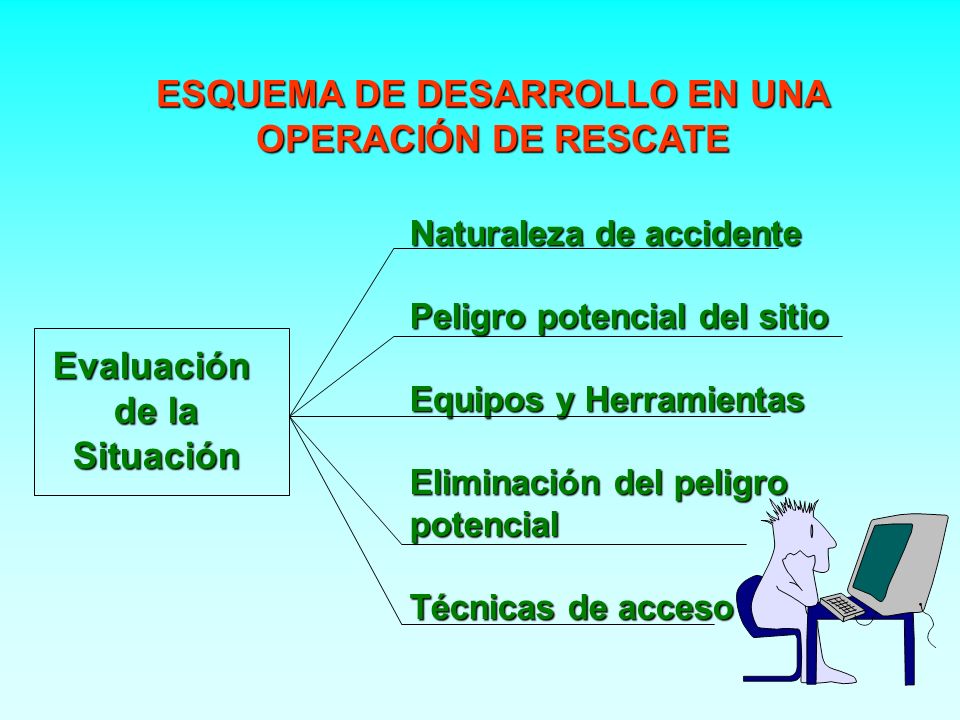 ESQUEMA DE DESARROLLO EN UNA OPERACIÓN DE RESCATE

Evaluación de la Situación

Naturaleza de accidente

Peligro potencial del sitio

Equipos y Herramientas

Eliminación del peligro potencial

Técnicas de acceso